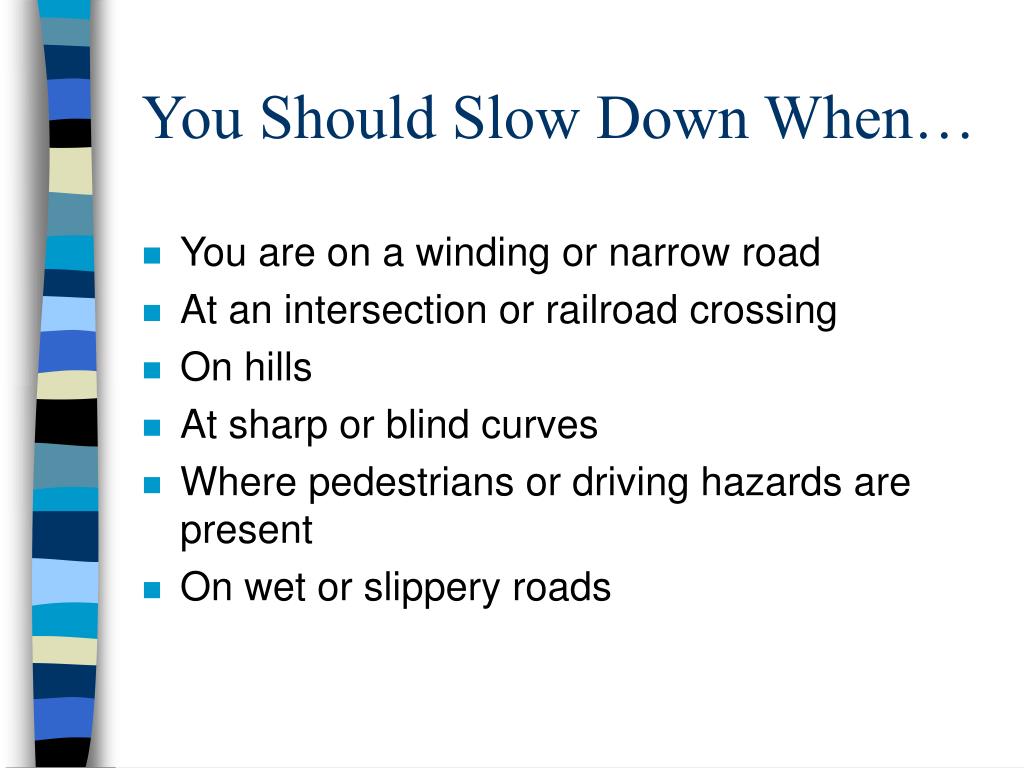 You Should Slow Down When…

- You are on a winding or narrow road
- At an intersection or railroad crossing
- On hills
- At sharp or blind curves
- Where pedestrians or driving hazards are present
- On wet or slippery roads